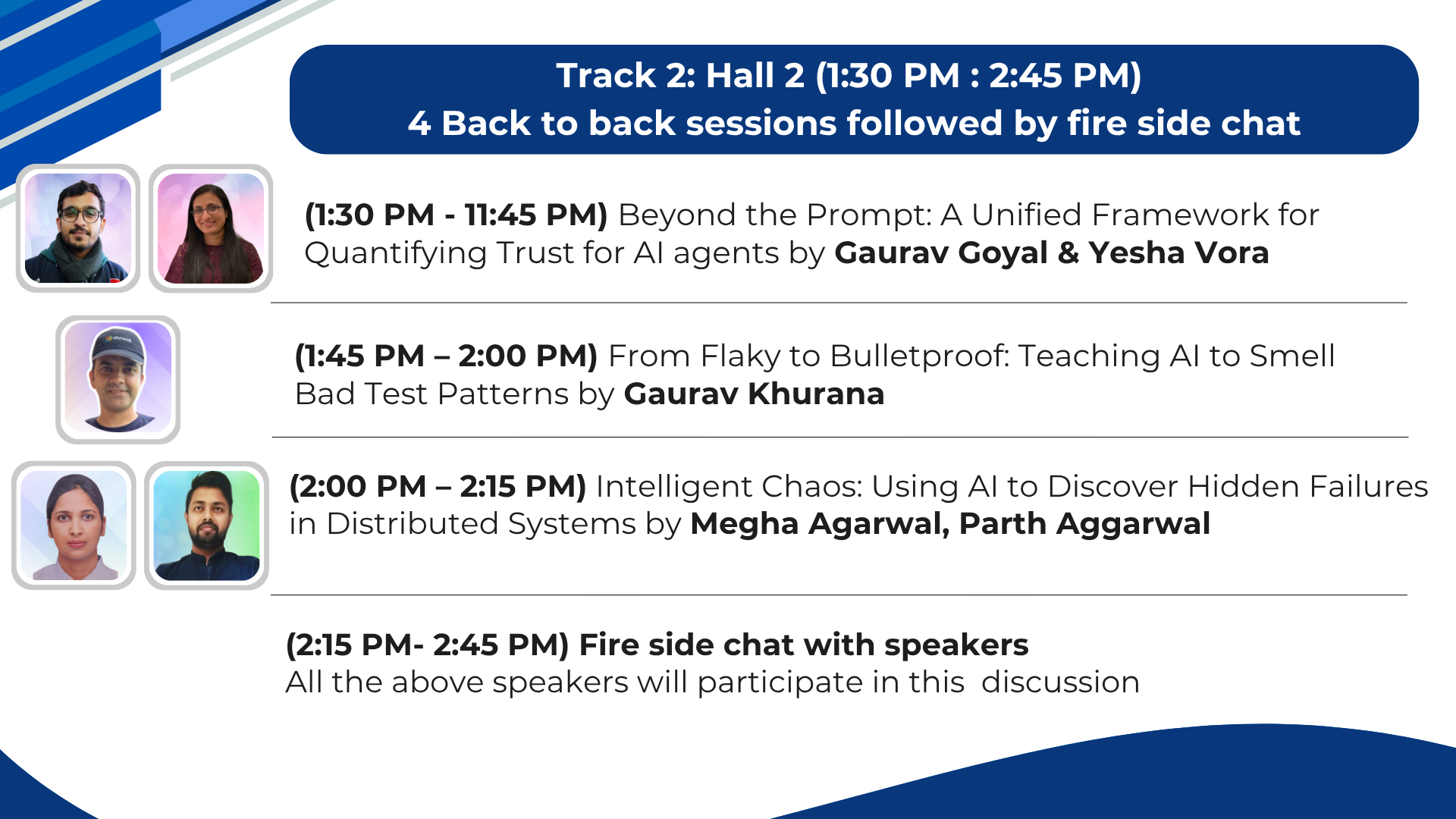 Track 2: Hall 2 (1:30 PM : 2:45 PM)
4 Back to back sessions followed by fire side chat

(1:30 PM - 11:45 PM) Beyond the Prompt: A Unified Framework for Quantifying Trust for AI agents by Gaurav Goyal & Yesha Vora

(1:45 PM – 2:00 PM) From Flaky to Bulletproof: Teaching AI to Smell Bad Test Patterns by Gaurav Khurana

(2:00 PM – 2:15 PM) Intelligent Chaos: Using AI to Discover Hidden Failures in Distributed Systems by Megha Agarwal, Parth Aggarwal

(2:15 PM- 2:45 PM) Fire side chat with speakers
All the above speakers will participate in this discussion